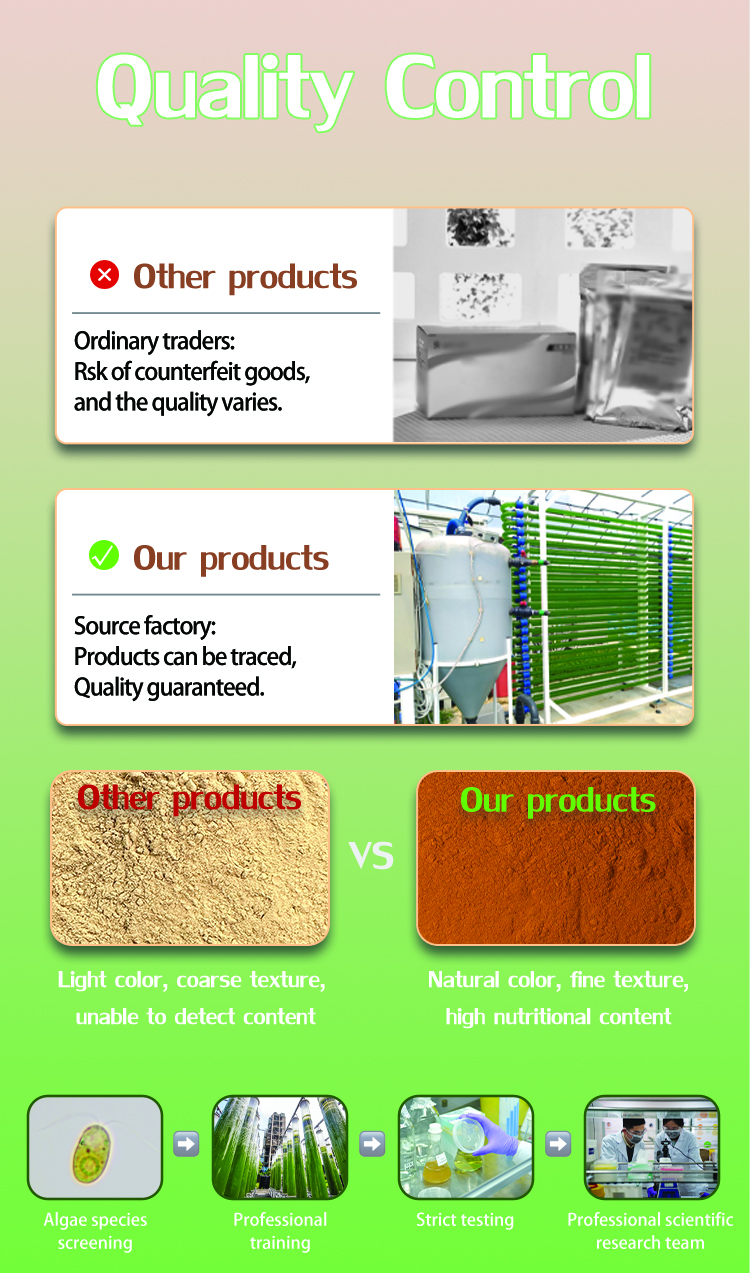 Quality Control

Other products

Ordinary traders:
Rsk of counterfeit goods,
and the quality varies.

Our products

Source factory:
Products can be traced,
Quality guaranteed.

Other products

VS

Our products

Light color, coarse texture, unable to detect content

Natural color, fine texture, high nutritional content

Algae species screening

Professional training

Strict testing

Professional scientific research team